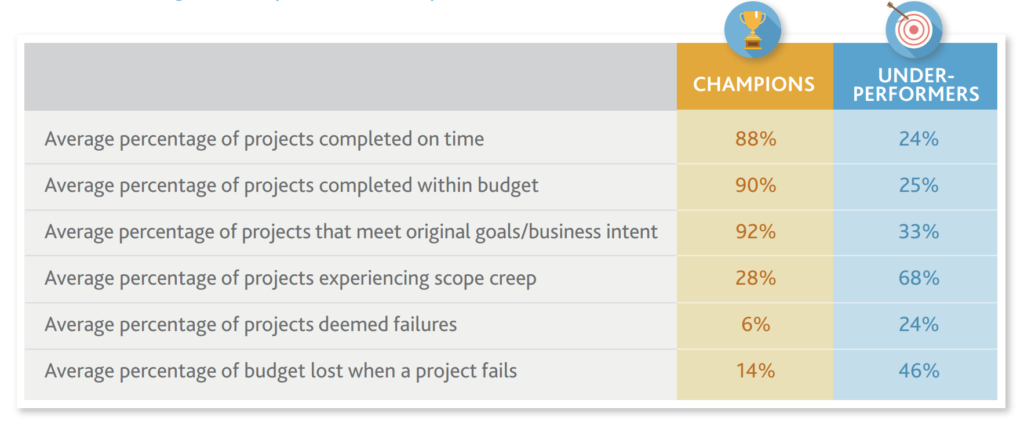 | | CHAMPIONS | UNDER-PERFORMERS |
|---|---|---|
| Average percentage of projects completed on time | 88% | 24% |
| Average percentage of projects completed within budget | 90% | 25% |
| Average percentage of projects that meet original goals/business intent | 92% | 33% |
| Average percentage of projects experiencing scope creep | 28% | 68% |
| Average percentage of projects deemed failures | 6% | 24% |
| Average percentage of budget lost when a project fails | 14% | 46% |